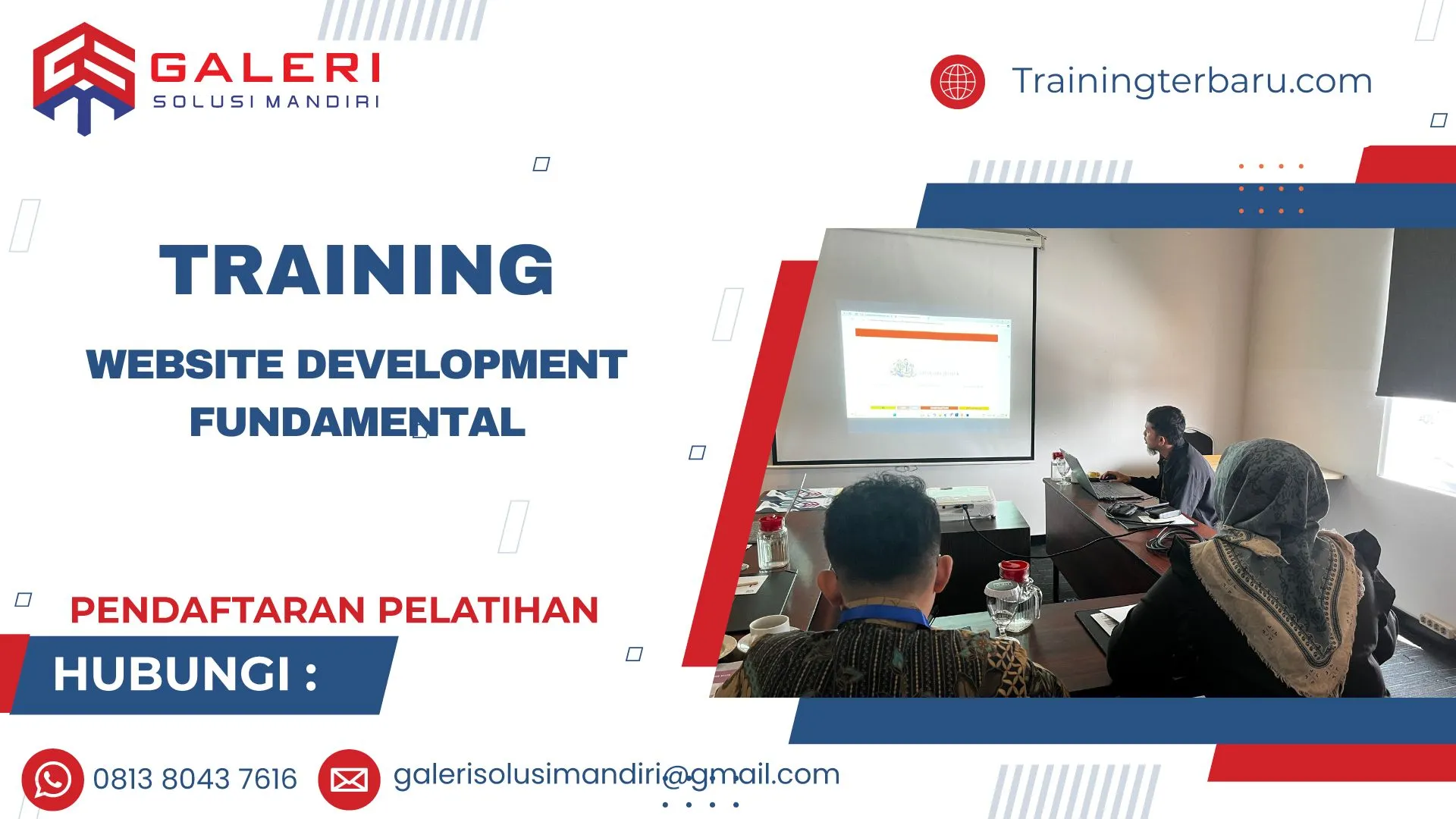 GALERI
SOLUSI MANDIRI

Trainingterbaru.com

TRAINING

WEBSITE DEVELOPMENT FUNDAMENTAL

PENDAFTARAN PELATIHAN

HUBUNGI :

0813 8043 7616

galerisolusimandiri@gmail.com